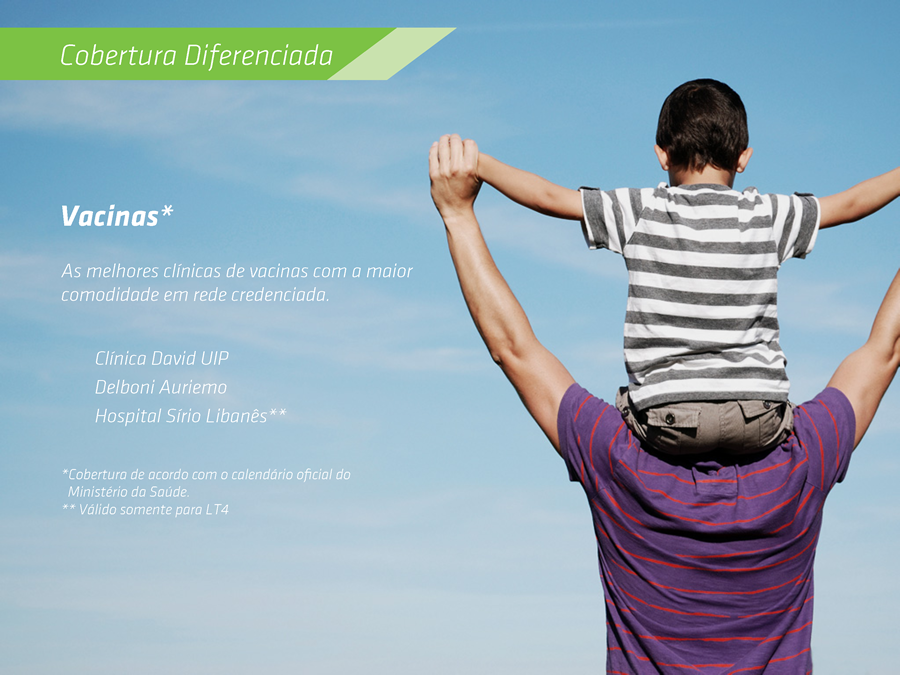 Cobertura Diferenciada

Vacinas*

As melhores clínicas de vacinas com a maior comodidade em rede credenciada.

Clínica David UIP
Delboni Auriemo
Hospital Sírio Libanês**

*Cobertura de acordo com o calendário oficial do Ministério da Saúde.
** Válido somente para LT4